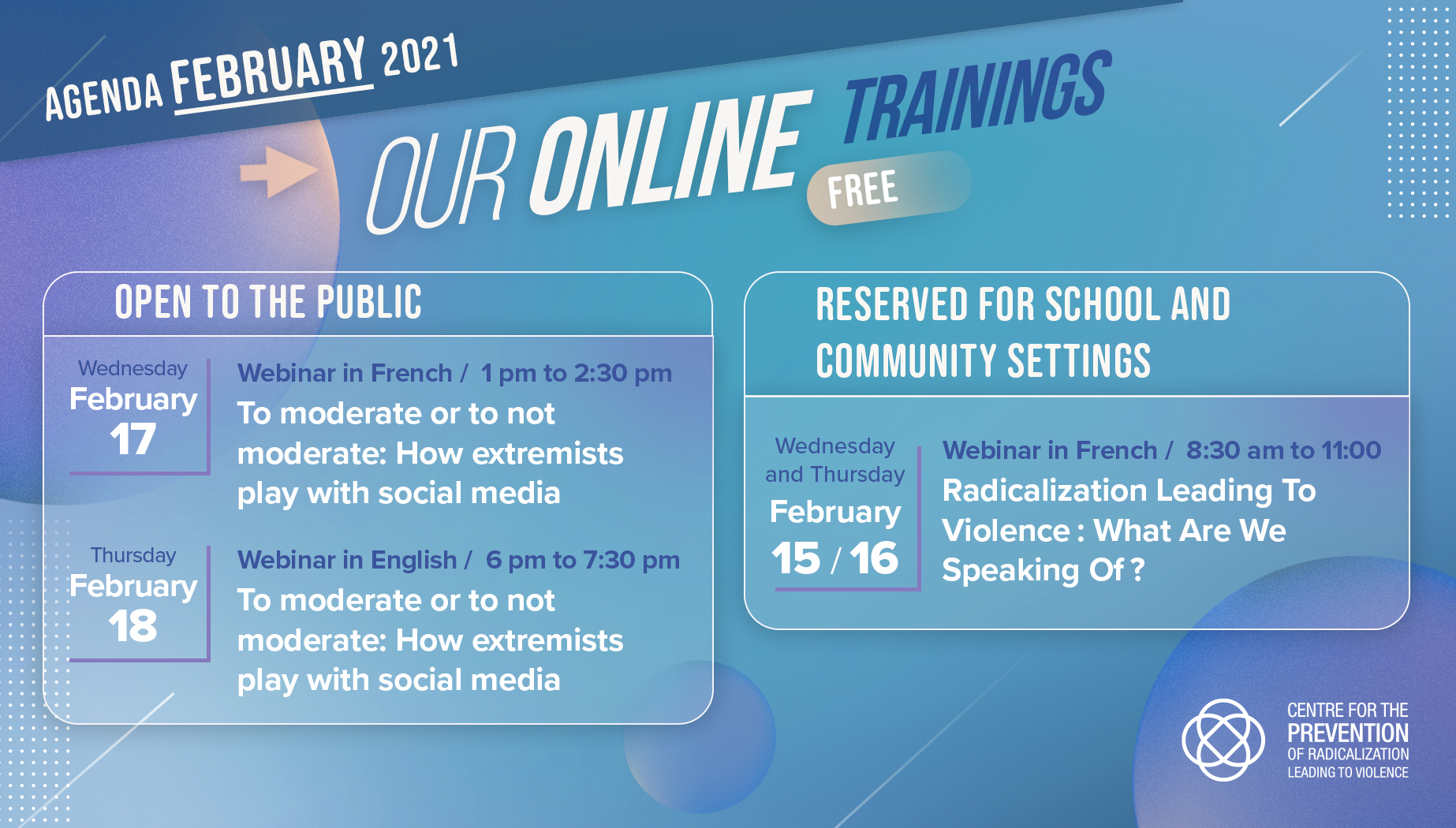 AGENDA FEBRUARY 2021

OUR ONLINE TRAININGS

FREE

OPEN TO THE PUBLIC

Wednesday
February
17

Webinar in French / 1 pm to 2:30 pm
To moderate or to not moderate: How extremists play with social media

Thursday
February
18

Webinar in English / 6 pm to 7:30 pm
To moderate or to not moderate: How extremists play with social media

RESERVED FOR SCHOOL AND COMMUNITY SETTINGS

Wednesday and Thursday
February
15 / 16

Webinar in French / 8:30 am to 11:00
Radicalization Leading To Violence : What Are We Speaking Of ?

CENTRE FOR THE PREVENTION OF RADICALIZATION LEADING TO VIOLENCE